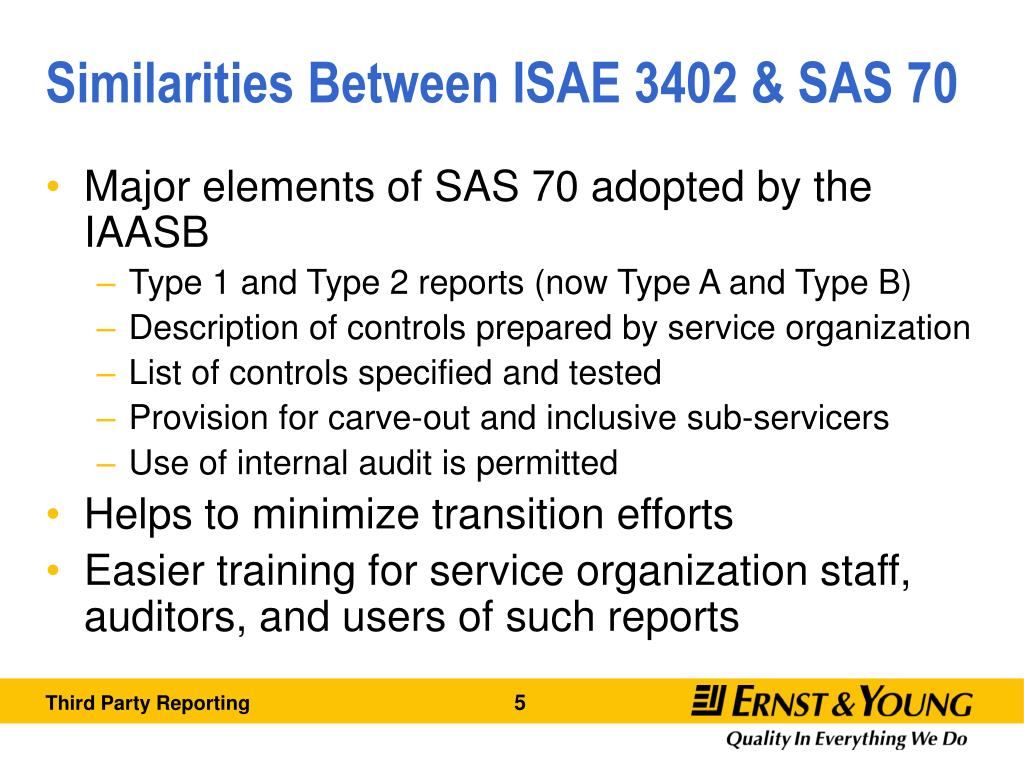 Similarities Between ISAE 3402 & SAS 70

• Major elements of SAS 70 adopted by the IAASB
– Type 1 and Type 2 reports (now Type A and Type B)
– Description of controls prepared by service organization
– List of controls specified and tested
– Provision for carve-out and inclusive sub-servicers
– Use of internal audit is permitted
• Helps to minimize transition efforts
• Easier training for service organization staff, auditors, and users of such reports

Third Party Reporting
5
ERNST & YOUNG
Quality In Everything We Do